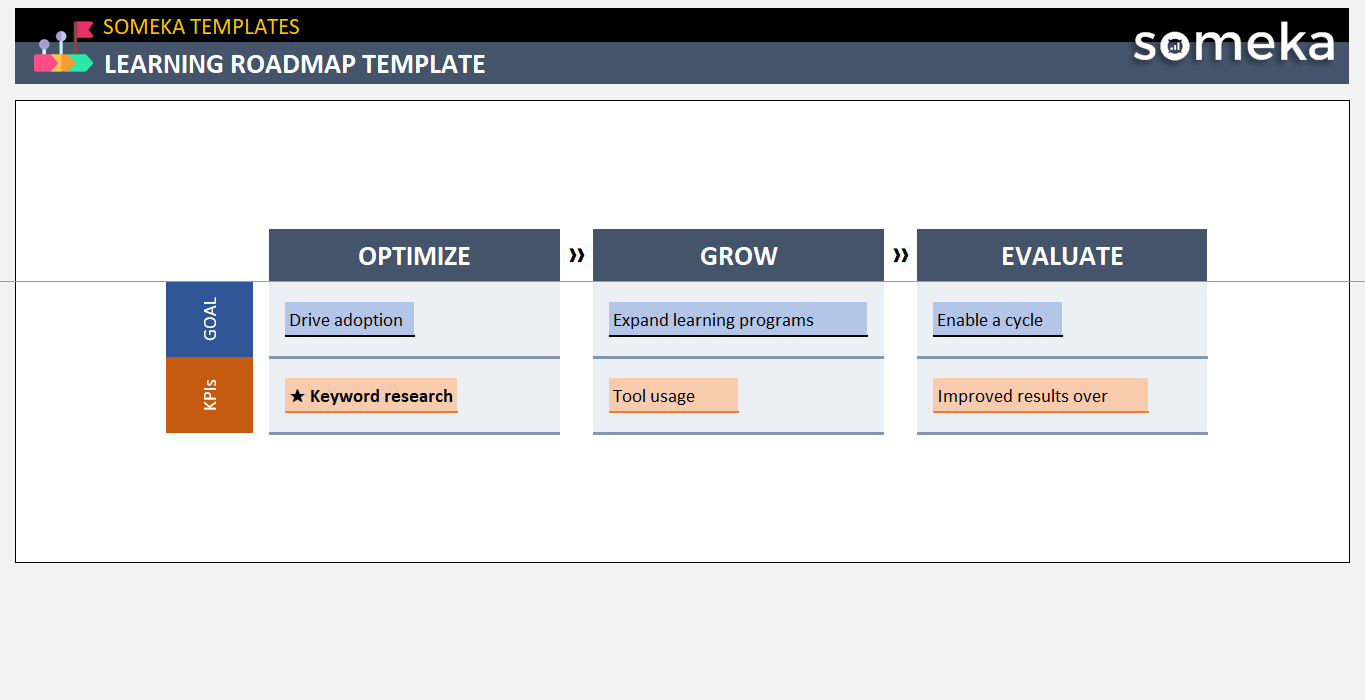 SOMEKA TEMPLATES
LEARNING ROADMAP TEMPLATE
someka

|  | OPTIMIZE | » | GROW | » | EVALUATE |
|---|---|---|---|---|---|
| GOAL | Drive adoption |  | Expand learning programs |  | Enable a cycle |
| KPIs | ★ Keyword research |  | Tool usage |  | Improved results over |